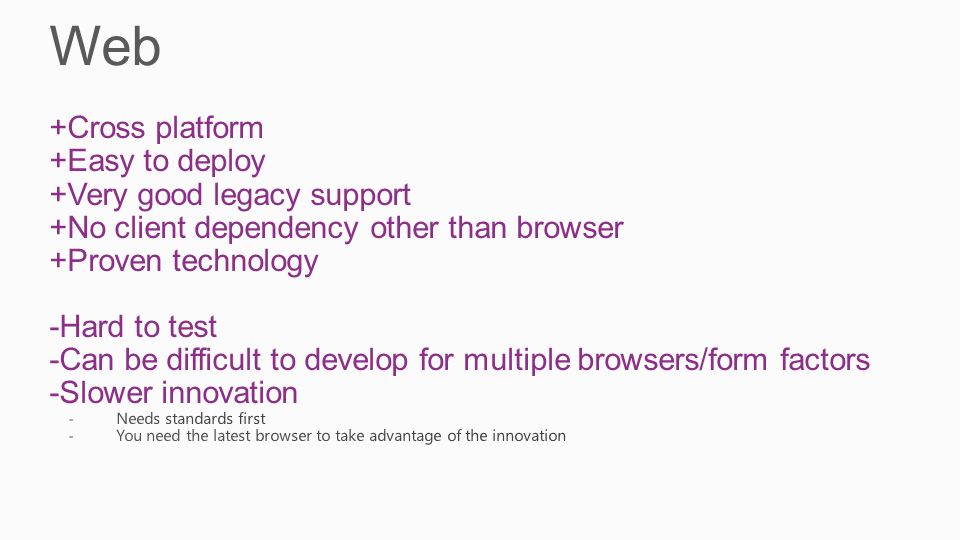 Web

+Cross platform
+Easy to deploy
+Very good legacy support
+No client dependency other than browser
+Proven technology

-Hard to test
-Can be difficult to develop for multiple browsers/form factors
-Slower innovation
- Needs standards first
- You need the latest browser to take advantage of the innovation